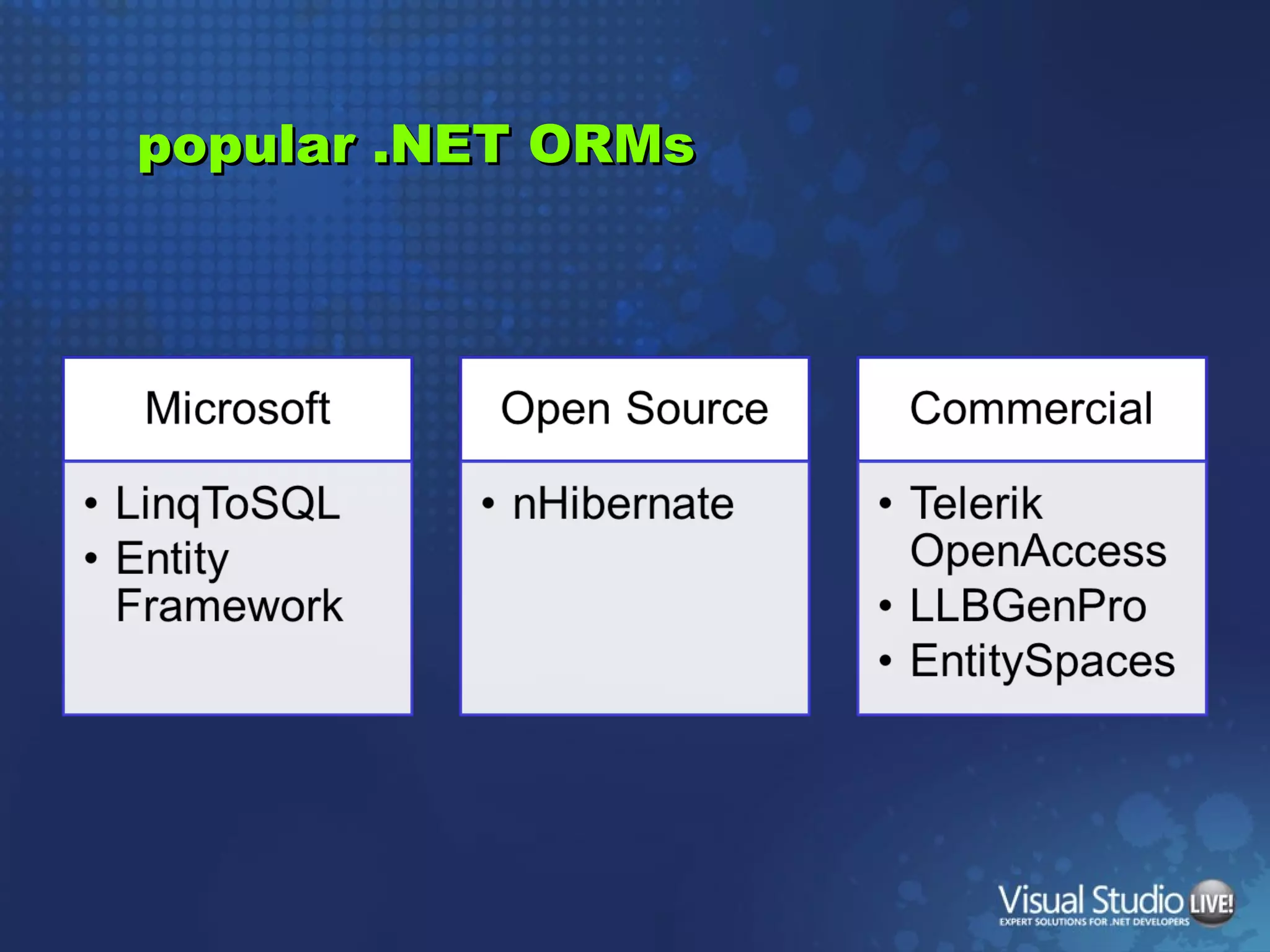 popular .NET ORMs

Microsoft
• LinqToSQL
• Entity Framework

Open Source
• nHibernate

Commercial
• Telerik OpenAccess
• LLBGenPro
• EntitySpaces

Visual Studio LIVE!
EXPERT SOLUTIONS FOR .NET DEVELOPERS